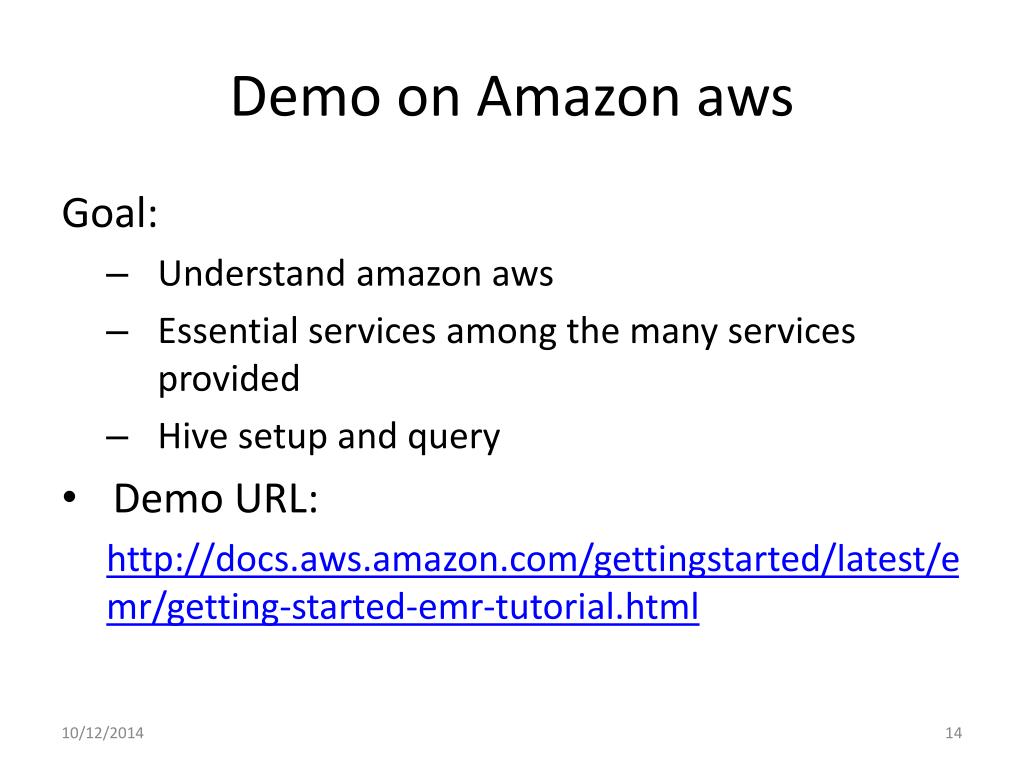 Demo on Amazon aws

Goal:

– Understand amazon aws
– Essential services among the many services provided
– Hive setup and query

• Demo URL:

http://docs.aws.amazon.com/gettingstarted/latest/emr/getting-started-emr-tutorial.html

10/12/2014

14